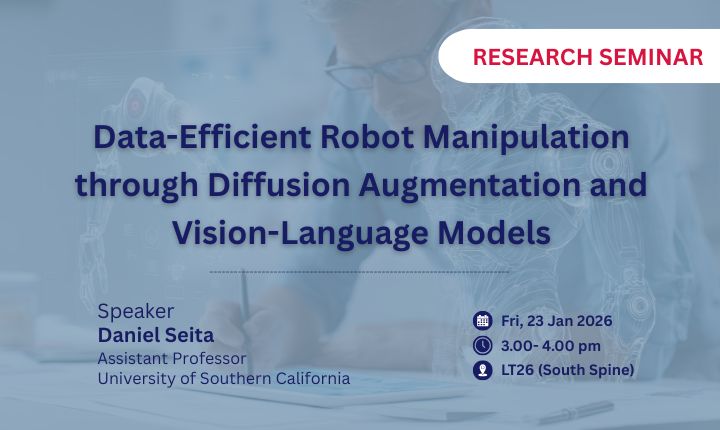 RESEARCH SEMINAR

Data-Efficient Robot Manipulation through Diffusion Augmentation and Vision-Language Models

Speaker
Daniel Seita
Assistant Professor
University of Southern California

Fri, 23 Jan 2026
3.00- 4.00 pm
LT26 (South Spine)